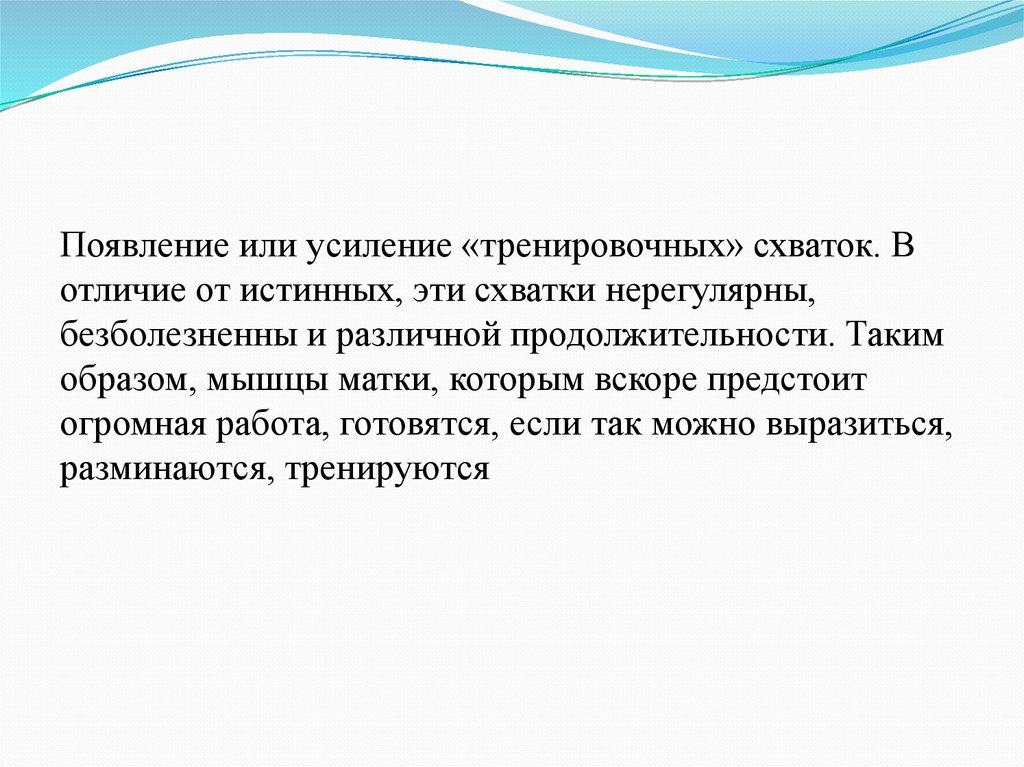 Появление или усиление «тренировочных» схваток. В отличие от истинных, эти схватки нерегулярны, безболезненны и различной продолжительности. Таким образом, мышцы матки, которым вскоре предстоит огромная работа, готовятся, если так можно выразиться, разминаются, тренируются